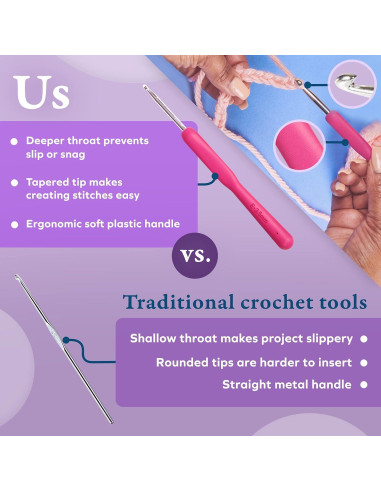 Us

Deeper throat prevents slip or snag

Tapered tip makes creating stitches easy

Ergonomic soft plastic handle

vs.

Traditional crochet tools

Shallow throat makes project slippery

Rounded tips are harder to insert

Straight metal handle